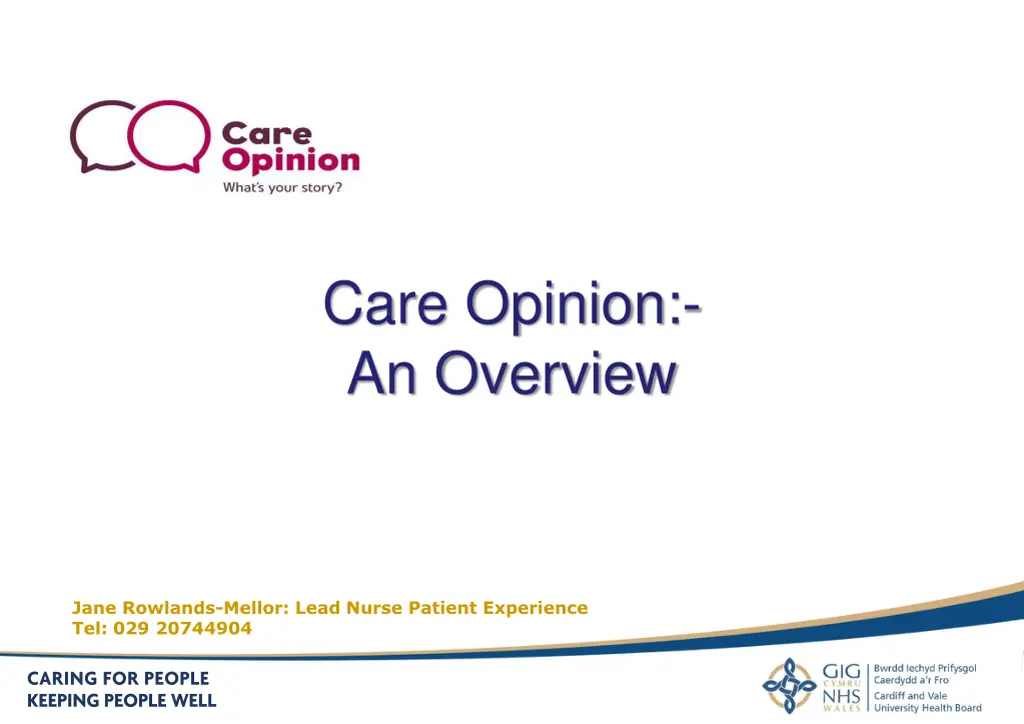 Care Opinion
What's your story?

Care Opinion:-
An Overview

Jane Rowlands-Mellor: Lead Nurse Patient Experience
Tel: 029 20744904

CARING FOR PEOPLE
KEEPING PEOPLE WELL

GIG CYMRU NHS WALES
Bwrdd Iechyd Prifysgol Caerdydd a'r Fro
Cardiff and Vale University Health Board